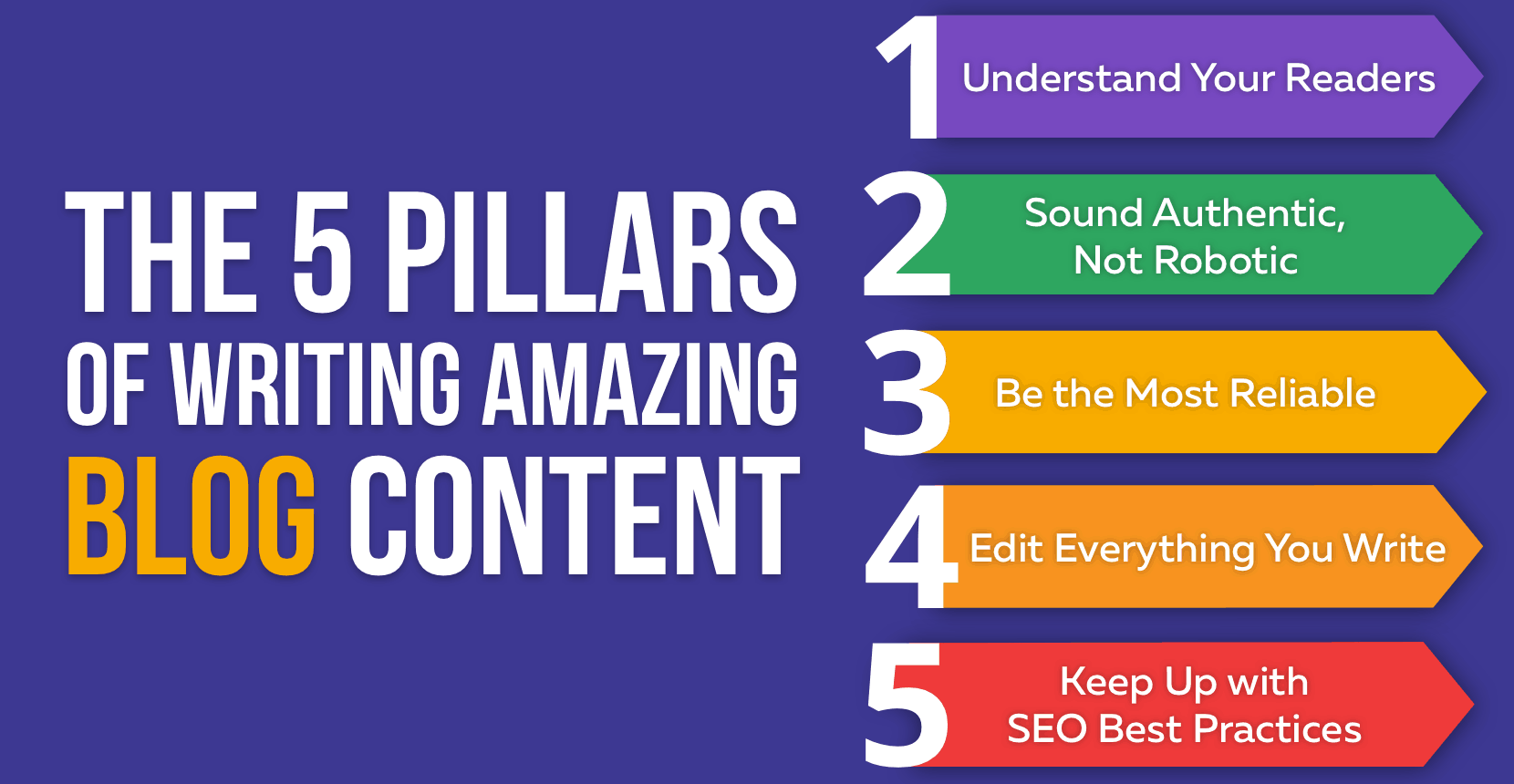 THE 5 PILLARS OF WRITING AMAZING BLOG CONTENT

1 Understand Your Readers

2 Sound Authentic, Not Robotic

3 Be the Most Reliable

4 Edit Everything You Write

5 Keep Up with SEO Best Practices